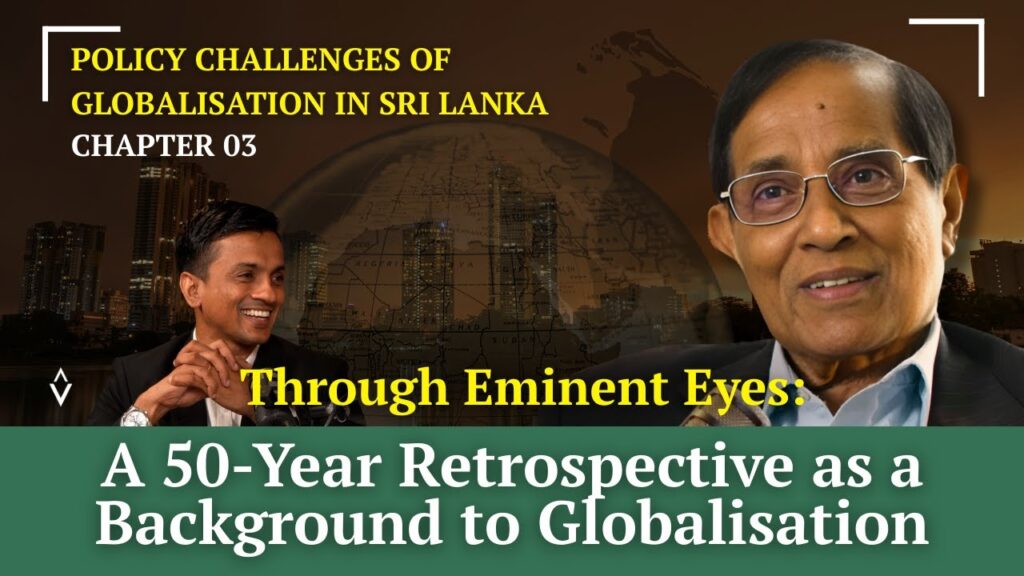 POLICY CHALLENGES OF GLOBALISATION IN SRI LANKA
CHAPTER 03

Through Eminent Eyes:

A 50-Year Retrospective as a Background to Globalisation